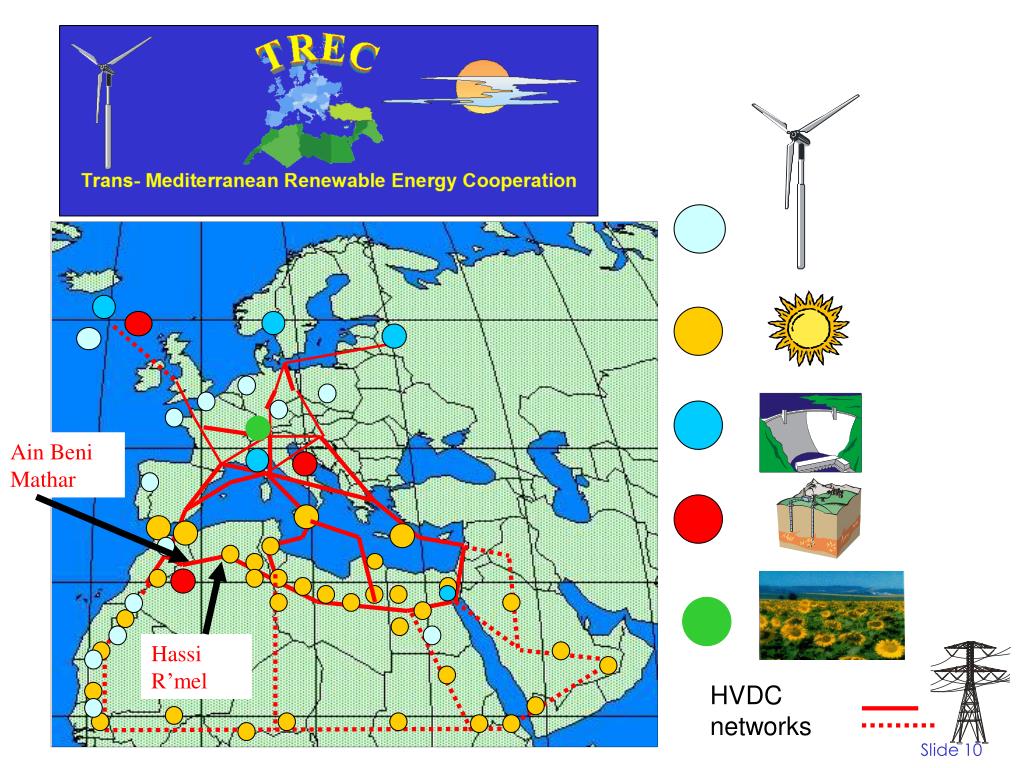 TREC

Trans- Mediterranean Renewable Energy Cooperation

Ain Beni Mathar

Hassi R'mel

HVDC networks

Slide 10